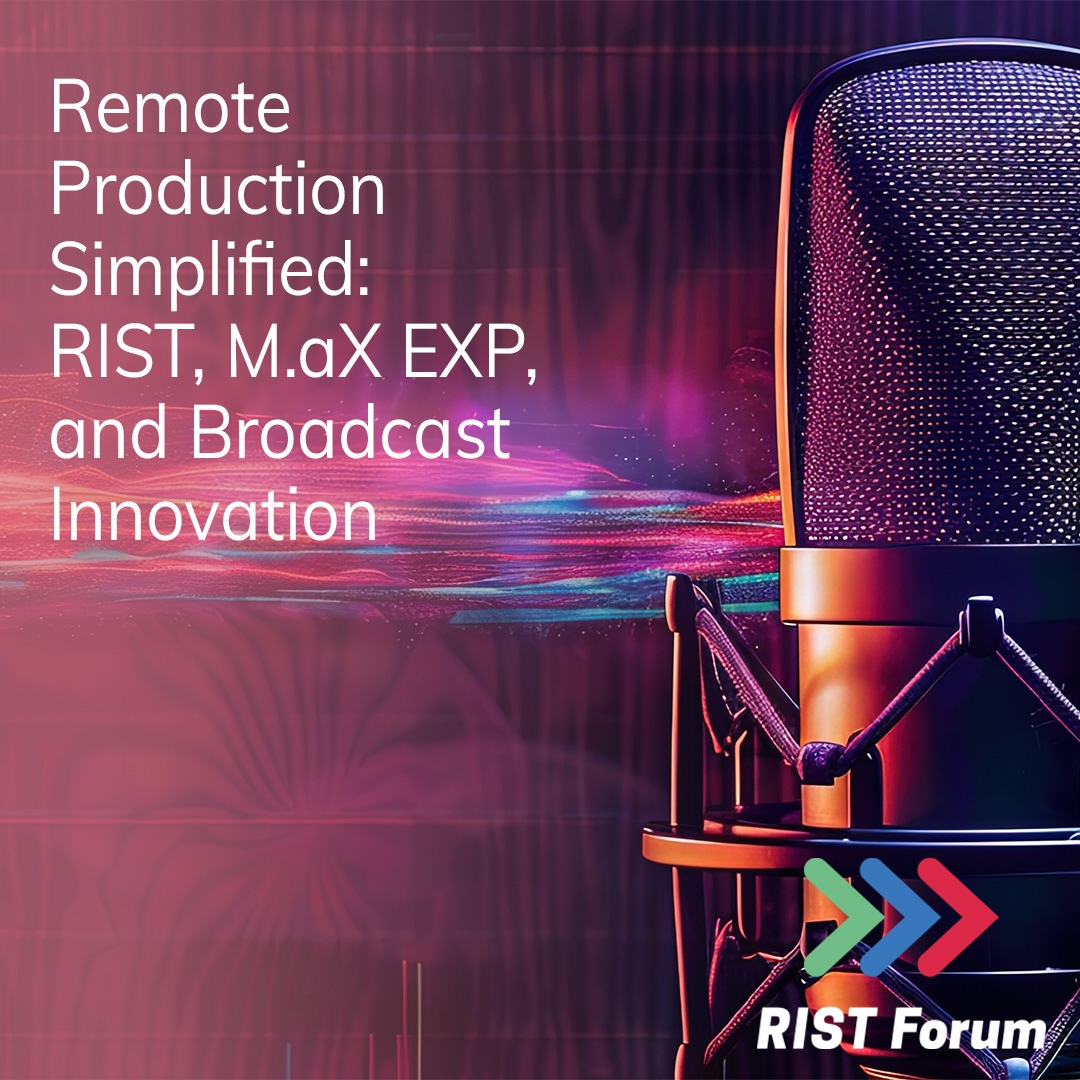 Remote Production Simplified: RIST, M.aX EXP, and Broadcast Innovation

RIST Forum